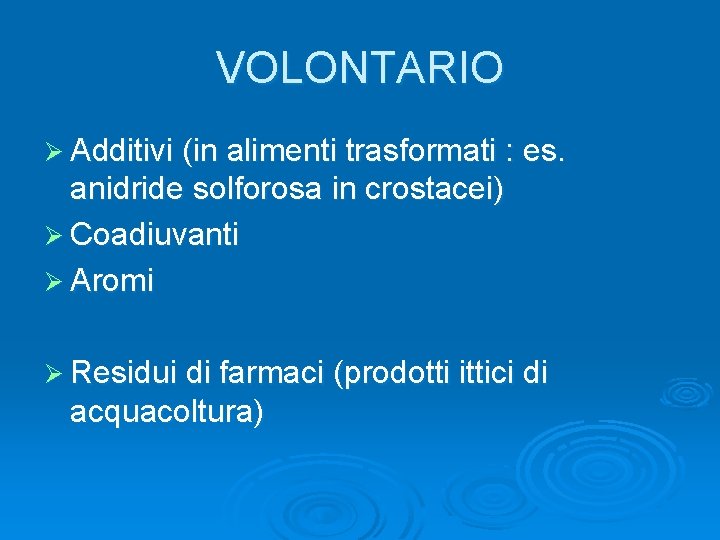 VOLONTARIO

➢ Additivi (in alimenti trasformati : es. anidride solforosa in crostacei)
➢ Coadiuvanti
➢ Aromi

➢ Residui di farmaci (prodotti ittici di acquacoltura)